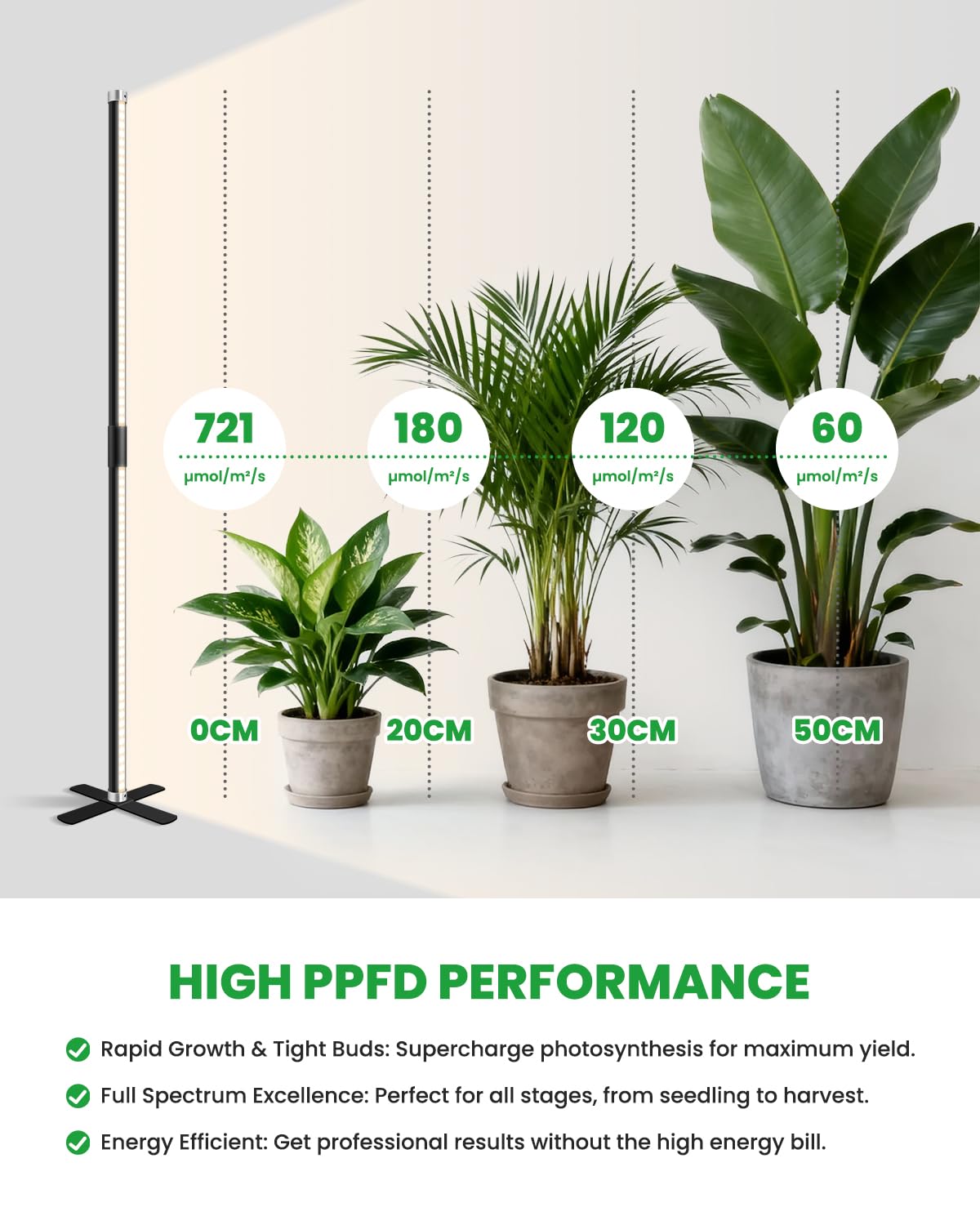 721
μmol/m²/s

180
μmol/m²/s

120
μmol/m²/s

60
μmol/m²/s

0CM

20CM

30CM

50CM

HIGH PPFD PERFORMANCE

Rapid Growth & Tight Buds: Supercharge photosynthesis for maximum yield.

Full Spectrum Excellence: Perfect for all stages, from seedling to harvest.

Energy Efficient: Get professional results without the high energy bill.